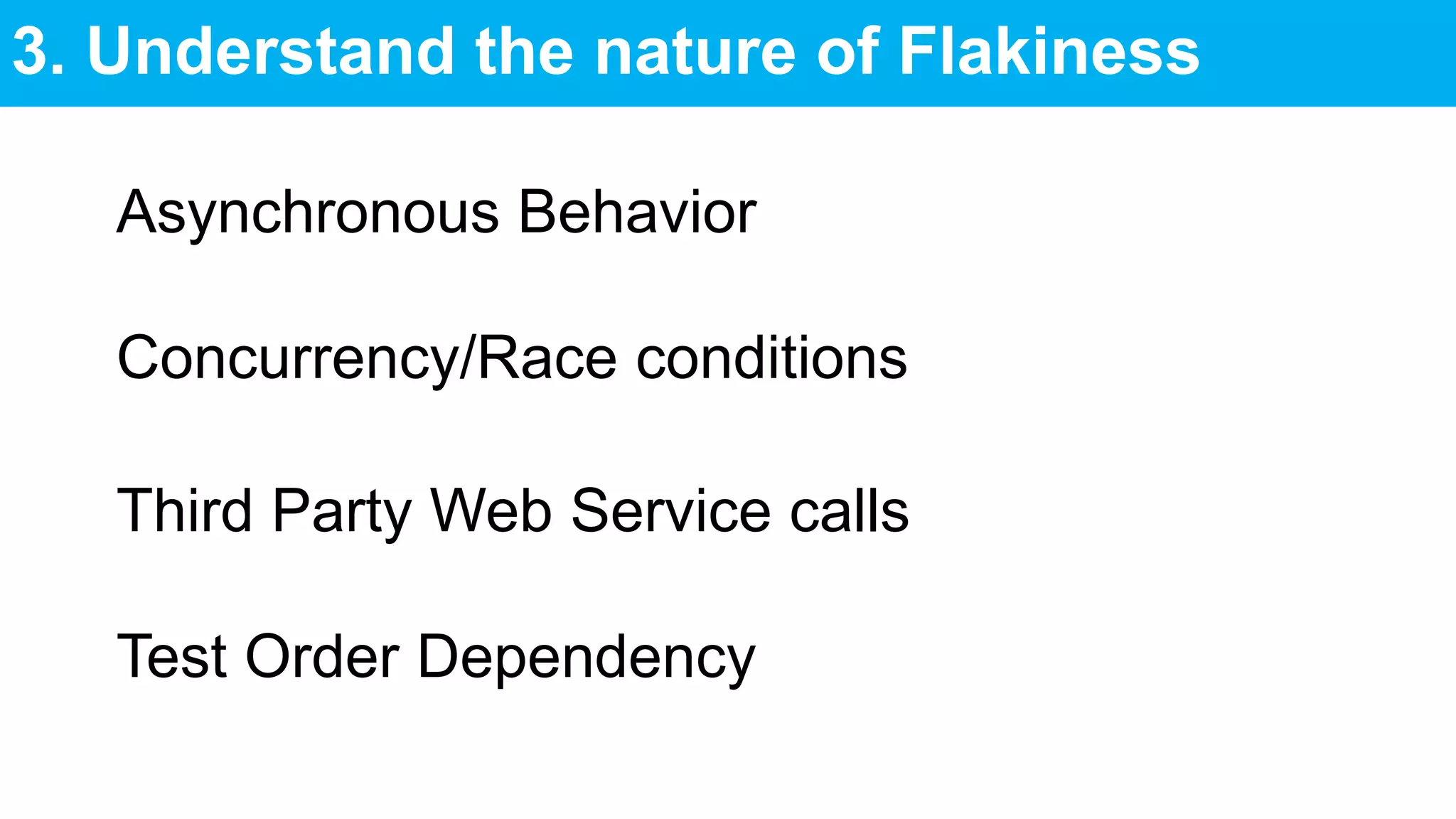 3. Understand the nature of Flakiness

Asynchronous Behavior

Concurrency/Race conditions

Third Party Web Service calls

Test Order Dependency